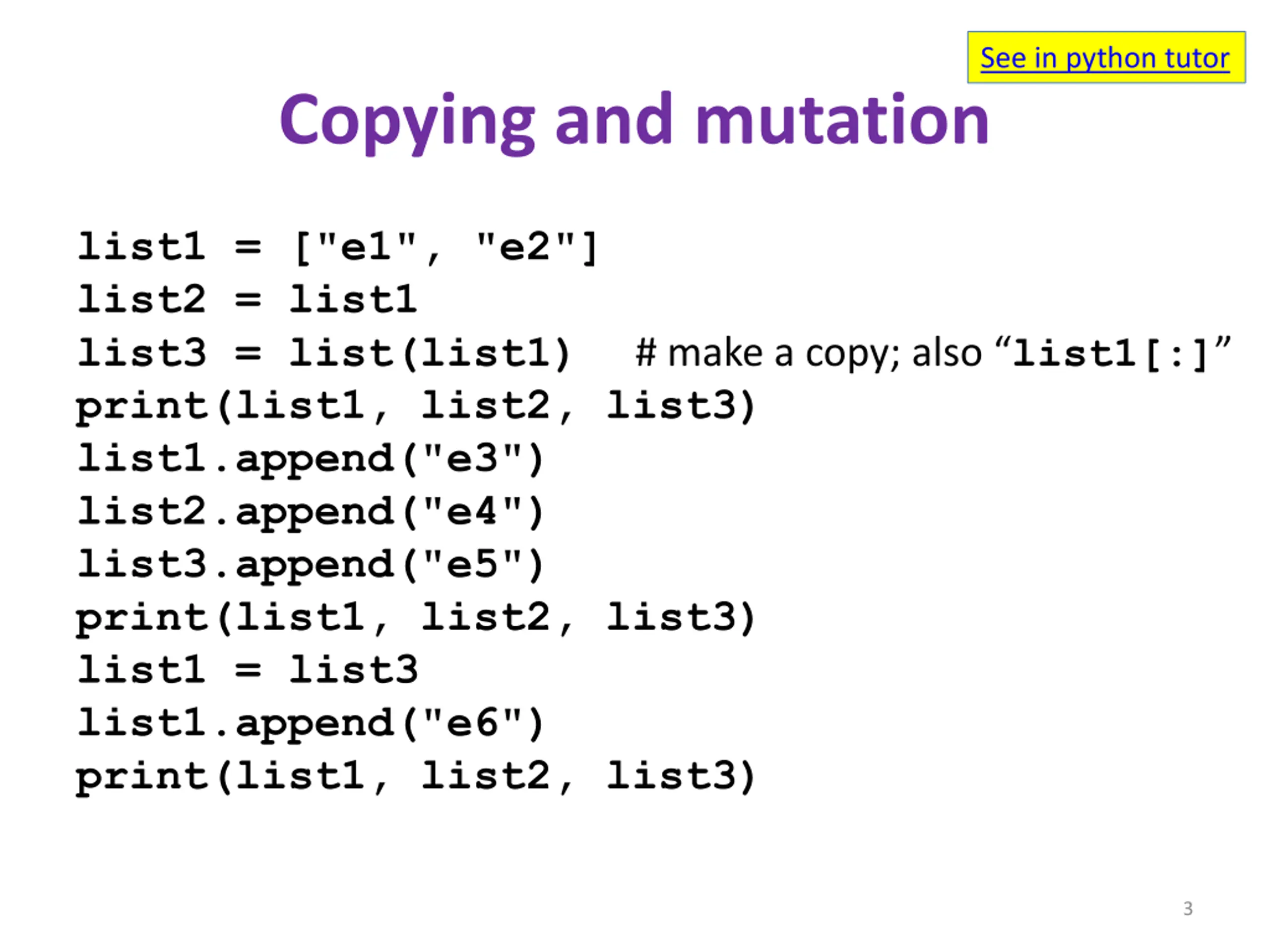 See in python tutor

Copying and mutation

list1 = ["e1", "e2"]
list2 = list1
list3 = list(list1)    # make a copy; also “list1[:]”
print(list1, list2, list3)
list1.append("e3")
list2.append("e4")
list3.append("e5")
print(list1, list2, list3)
list1 = list3
list1.append("e6")
print(list1, list2, list3)

3